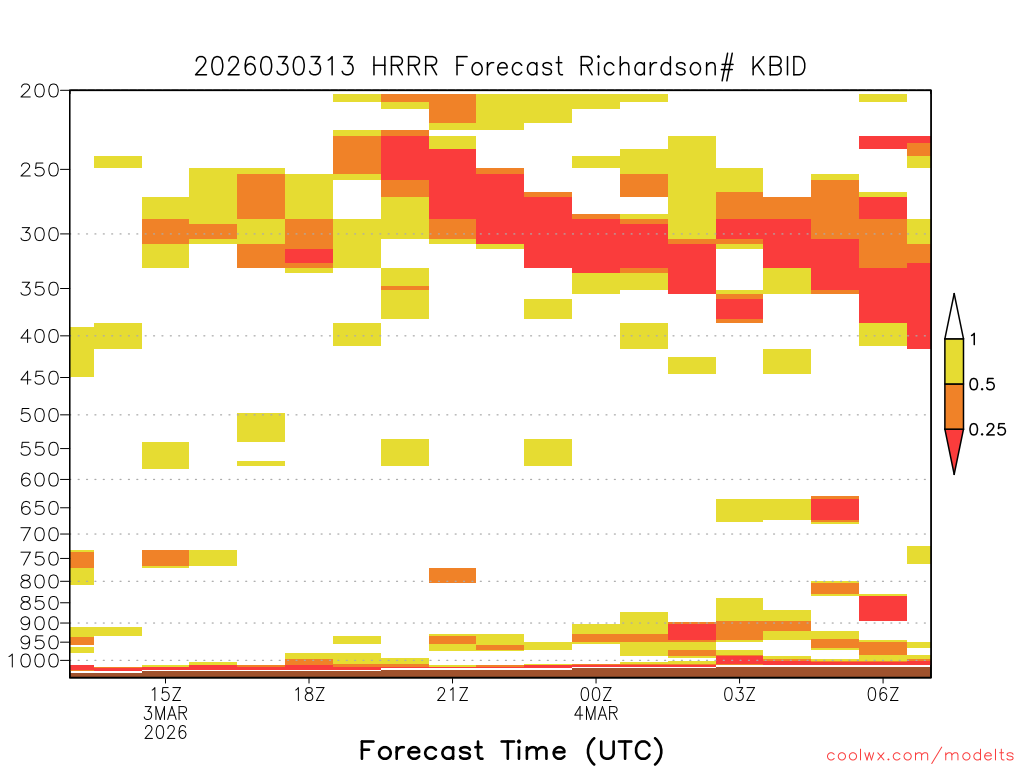 2026030313 HRRR Forecast Richardson# KBID

200
250
300
350
400
450
500
550
600
650
700
750
800
850
900
950
1000

1
0.5
0.25

15Z
3MAR
2026
18Z
21Z
00Z
4MAR
03Z
06Z

Forecast Time (UTC)

coolwx.com/modelts